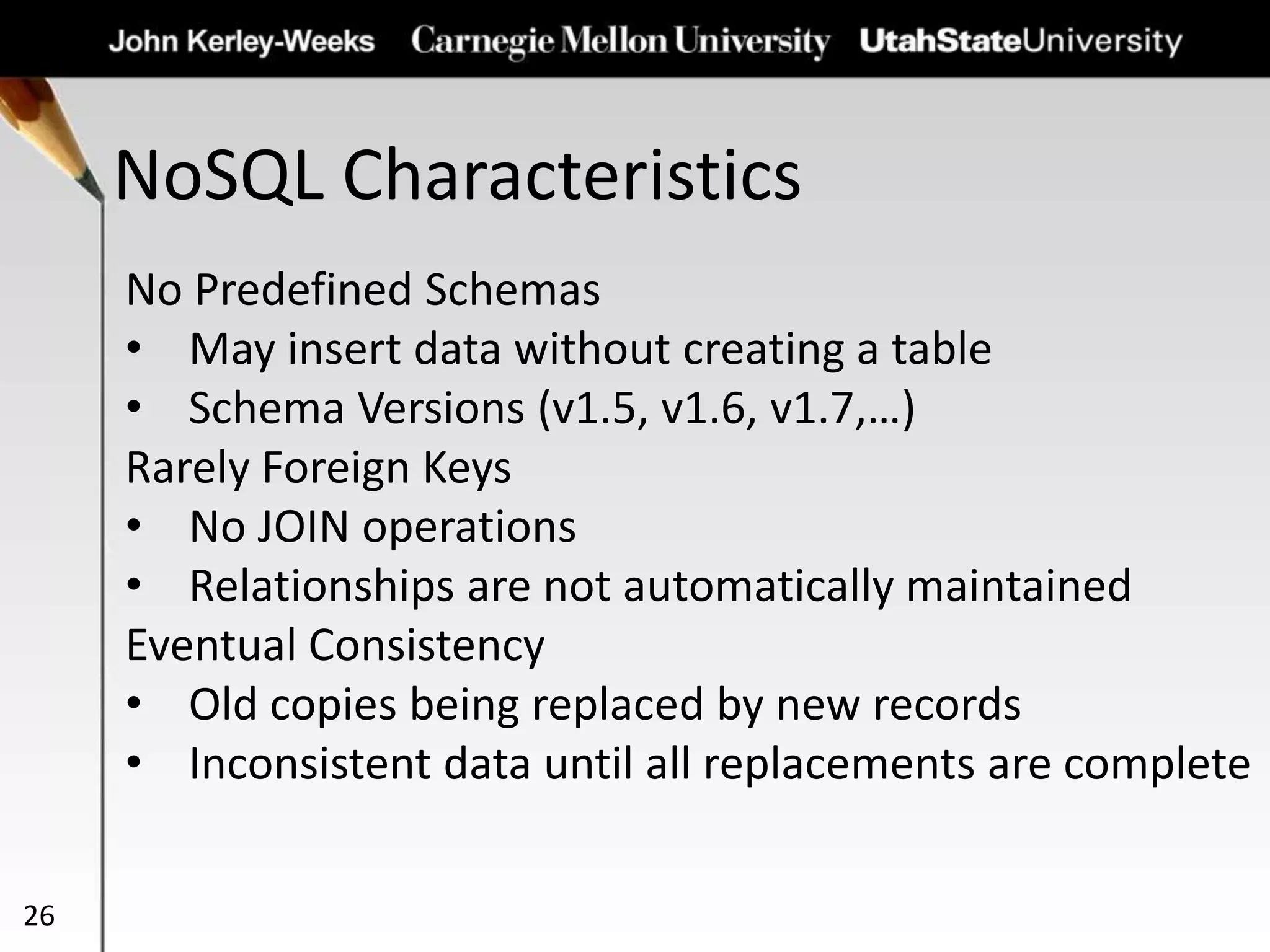 John Kerley-Weeks Carnegie Mellon University UtahStateUniversity

NoSQL Characteristics

No Predefined Schemas
• May insert data without creating a table
• Schema Versions (v1.5, v1.6, v1.7,…)
Rarely Foreign Keys
• No JOIN operations
• Relationships are not automatically maintained
Eventual Consistency
• Old copies being replaced by new records
• Inconsistent data until all replacements are complete

26